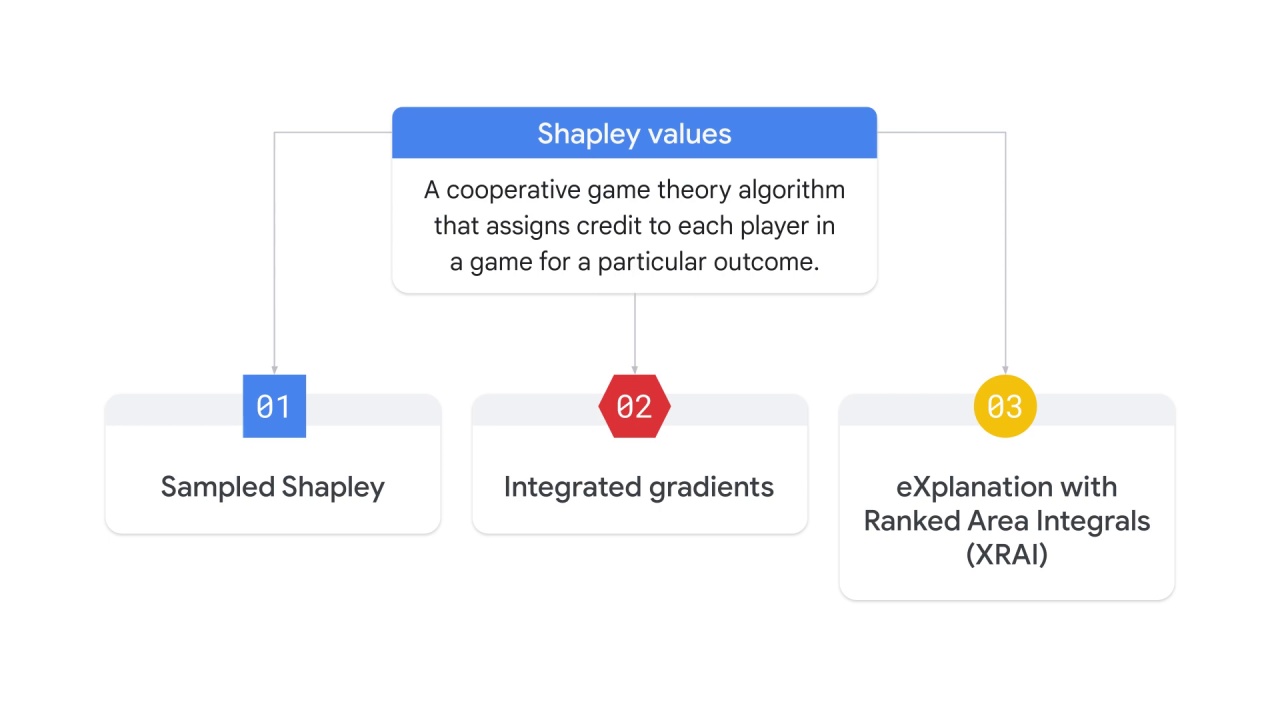 Shapley values

A cooperative game theory algorithm that assigns credit to each player in a game for a particular outcome.

01

Sampled Shapley

02

Integrated gradients

03

eXplanation with Ranked Area Integrals (XRAI)